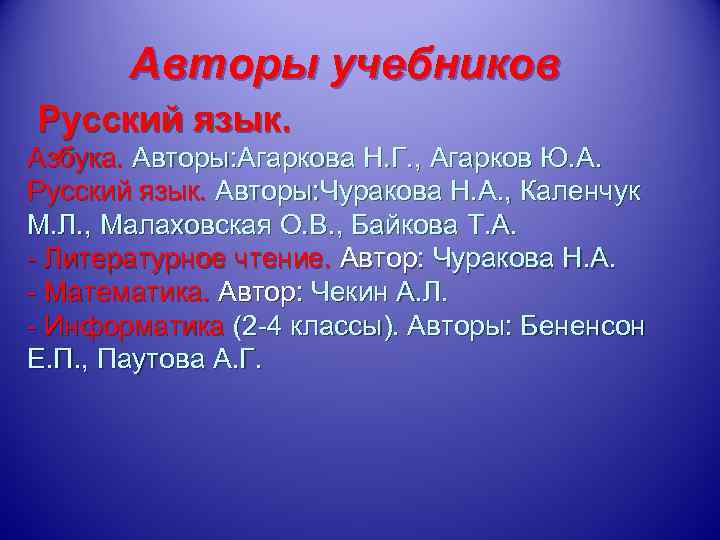 Авторы учебников

Русский язык.

Азбука. Авторы:Агаркова Н.Г., Агарков Ю.А.
Русский язык. Авторы:Чуракова Н.А., Каленчук М.Л., Малаховская О.В., Байкова Т.А.
- Литературное чтение. Автор: Чуракова Н.А.
- Математика. Автор: Чекин А.Л.
- Информатика (2-4 классы). Авторы: Бененсон Е.П., Паутова А.Г.